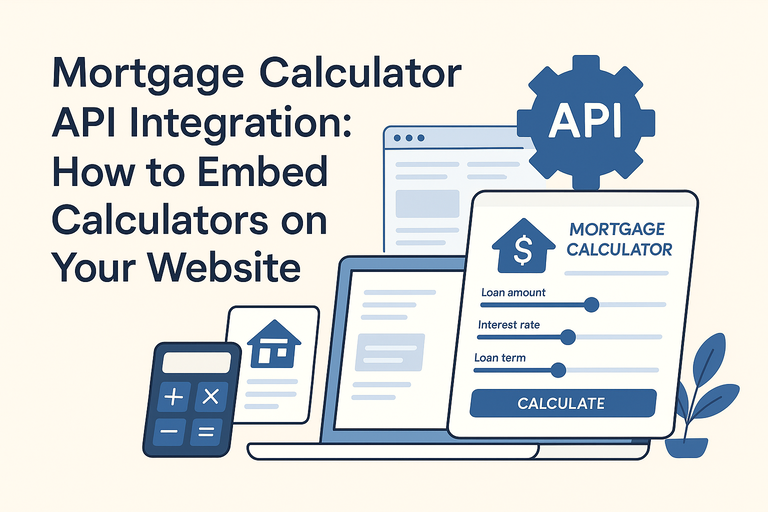 Mortgage Calculator API Integration: How to Embed Calculators on Your Website

API

$

MORTGAGE CALCULATOR

Loan amount

Interest rate

Loan term

CALCULATE

+ ×
− =